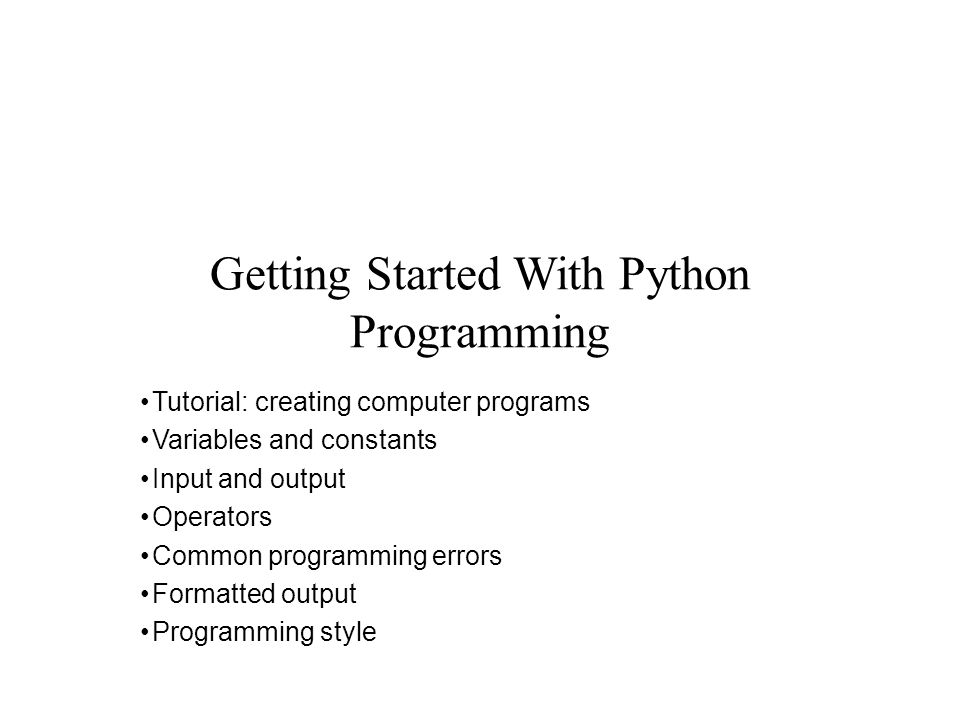 Getting Started With Python Programming

•Tutorial: creating computer programs
•Variables and constants
•Input and output
•Operators
•Common programming errors
•Formatted output
•Programming style